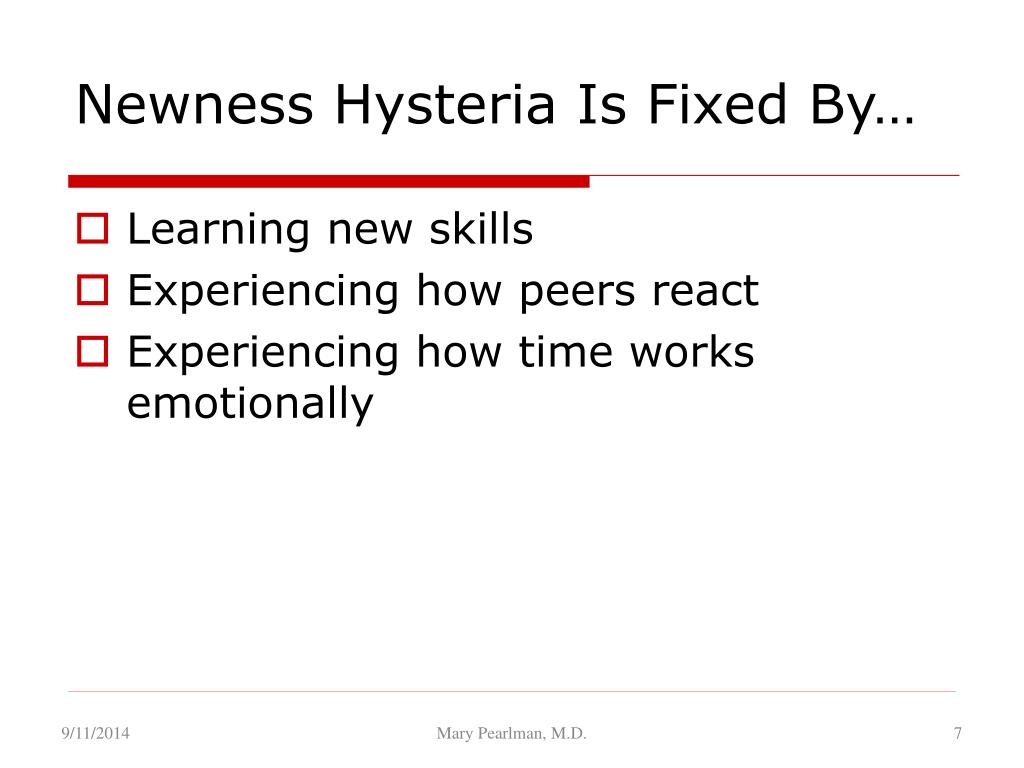 Newness Hysteria Is Fixed By…

Learning new skills
Experiencing how peers react
Experiencing how time works emotionally

9/11/2014
Mary Pearlman, M.D.
7